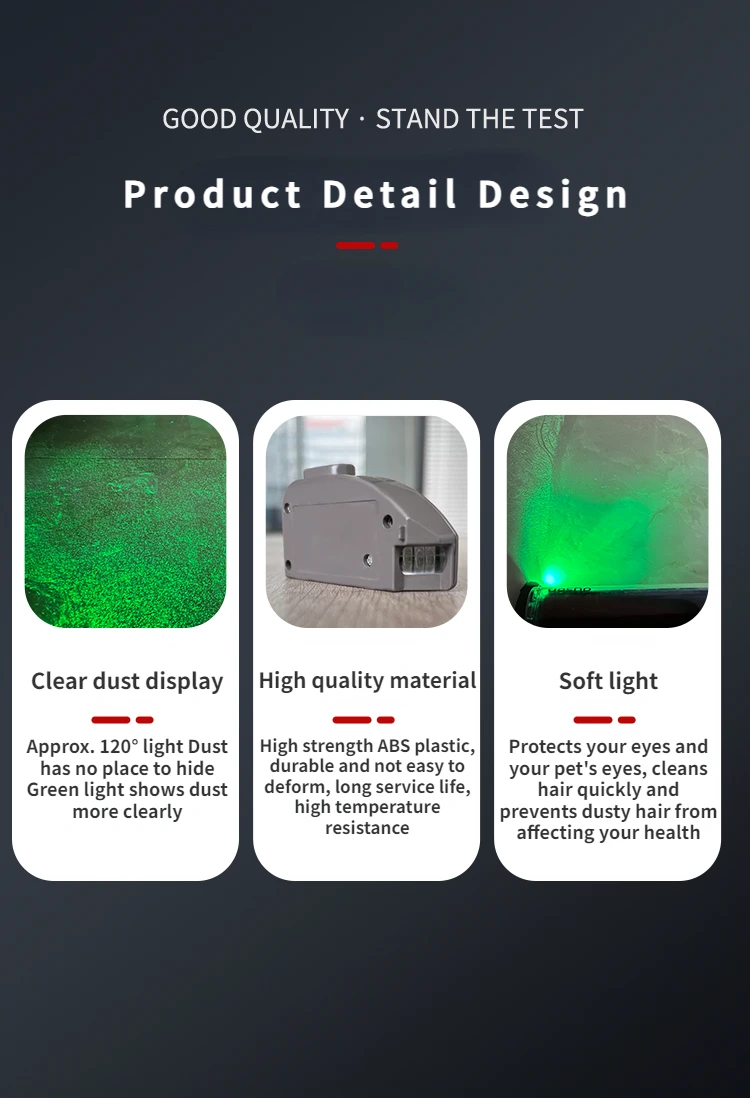 GOOD QUALITY · STAND THE TEST

Product Detail Design

Clear dust display

Approx. 120° light Dust has no place to hide Green light shows dust more clearly

High quality material

High strength ABS plastic, durable and not easy to deform, long service life, high temperature resistance

Soft light

Protects your eyes and your pet's eyes, cleans hair quickly and prevents dusty hair from affecting your health